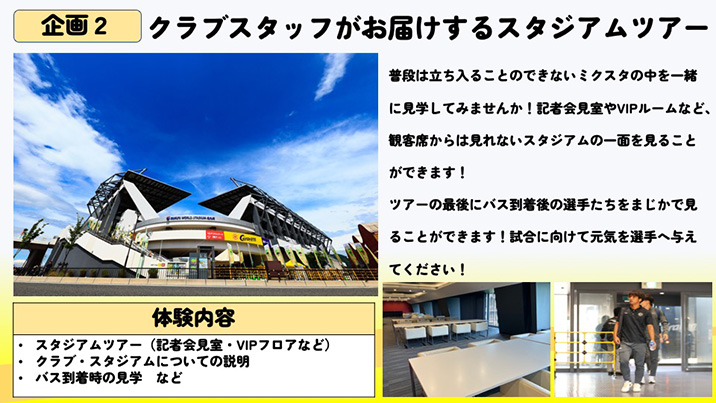 企画２

クラブスタッフがお届けするスタジアムツアー

普段は立ち入ることのできないミクスタの中を一緒に見学してみませんか！記者会見室やVIPルームなど、観客席からは見れないスタジアムの一面を見ることができます！

ツアーの最後にバス到着後の選手たちをまじかで見ることができます！試合に向けて元気を選手へ与えてください！

体験内容

・ スタジアムツアー（記者会見室・VIPフロアなど）
・ クラブ・スタジアムについての説明
・ バス到着時の見学　など